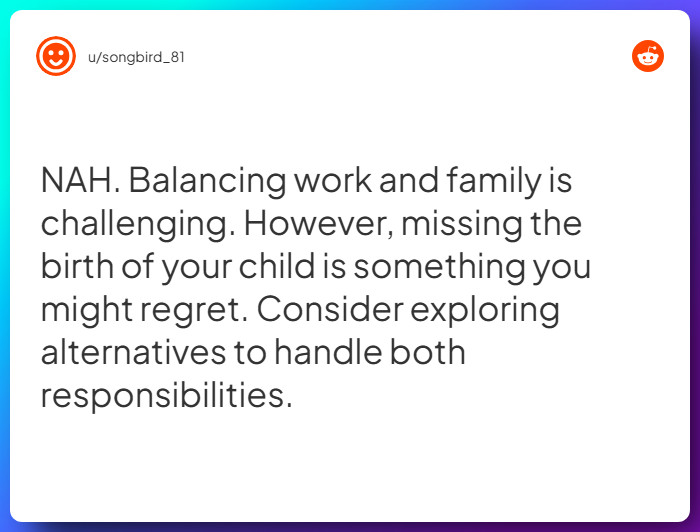 u/songbird_81

NAH. Balancing work and family is challenging. However, missing the birth of your child is something you might regret. Consider exploring alternatives to handle both responsibilities.